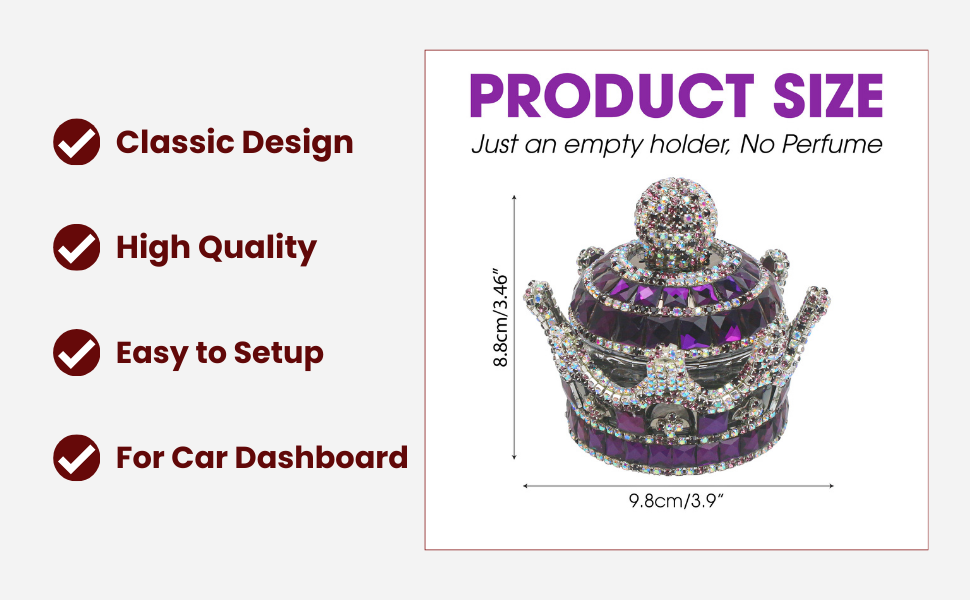 Classic Design

High Quality

Easy to Setup

For Car Dashboard

PRODUCT SIZE

Just an empty holder, No Perfume

8.8cm/3.46"

9.8cm/3.9"